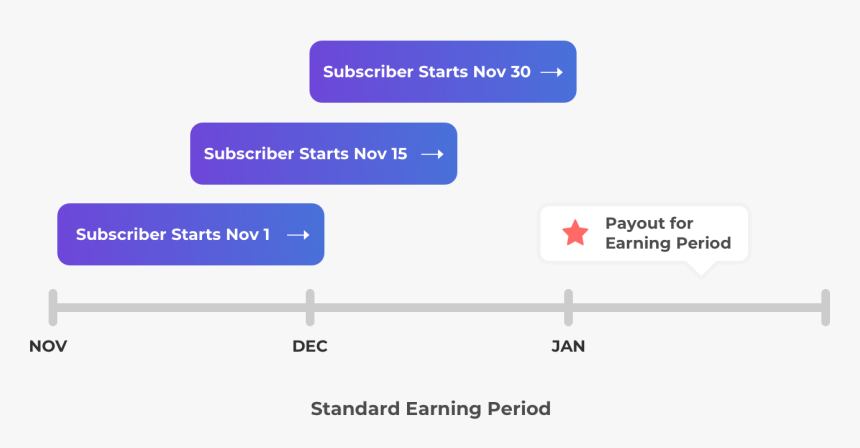 Subscriber Starts Nov 30 →

Subscriber Starts Nov 15 →

Subscriber Starts Nov 1 →

Payout for Earning Period

NOV

DEC

JAN

Standard Earning Period